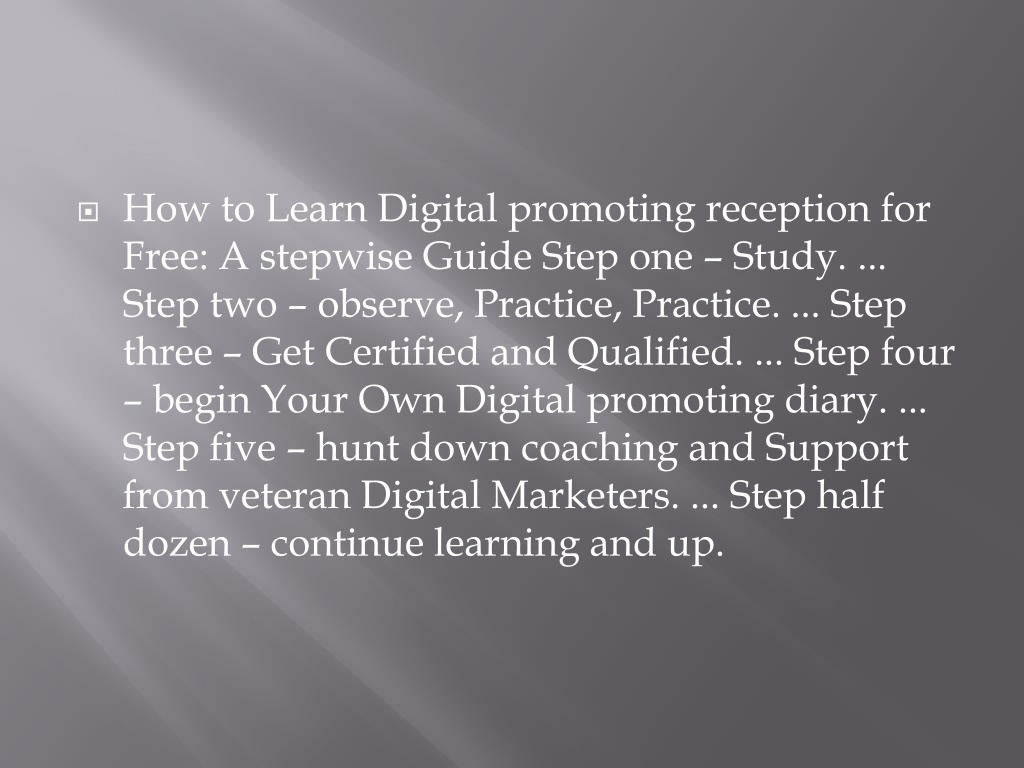 How to Learn Digital promoting reception for Free: A stepwise Guide Step one – Study. ... Step two – observe, Practice, Practice. ... Step three – Get Certified and Qualified. ... Step four – begin Your Own Digital promoting diary. ... Step five – hunt down coaching and Support from veteran Digital Marketers. ... Step half dozen – continue learning and up.